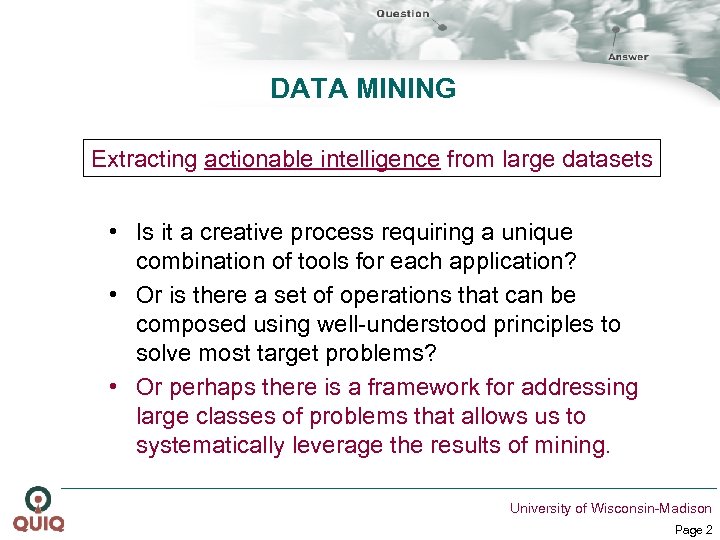 Question

Answer

DATA MINING

Extracting actionable intelligence from large datasets

• Is it a creative process requiring a unique combination of tools for each application?
• Or is there a set of operations that can be composed using well-understood principles to solve most target problems?
• Or perhaps there is a framework for addressing large classes of problems that allows us to systematically leverage the results of mining.

QUIQ

University of Wisconsin-Madison

Page 2